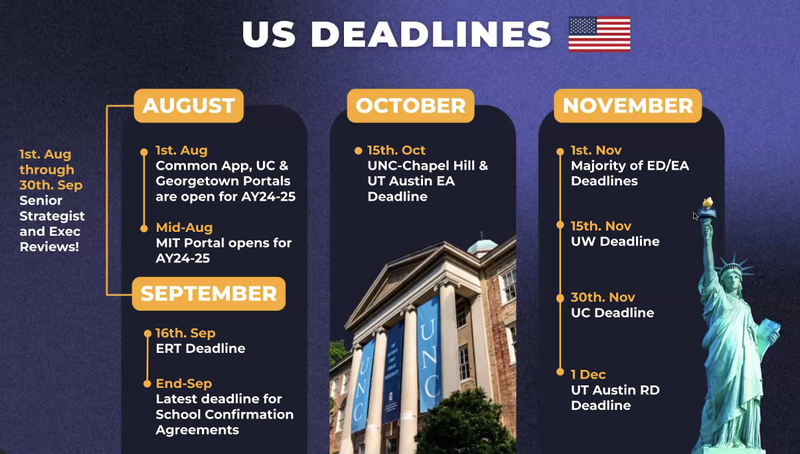 US DEADLINES

1st. Aug through 30th. Sep Senior Strategist and Exec Reviews!

AUGUST

1st. Aug
Common App, UC & Georgetown Portals are open for AY24-25

Mid-Aug
MIT Portal opens for AY24-25

SEPTEMBER

16th. Sep
ERT Deadline

End-Sep
Latest deadline for School Confirmation Agreements

OCTOBER

15th. Oct
UNC-Chapel Hill & UT Austin EA Deadline

UNC

UNC

NOVEMBER

1st. Nov
Majority of ED/EA Deadlines

15th. Nov
UW Deadline

30th. Nov
UC Deadline

1 Dec
UT Austin RD Deadline